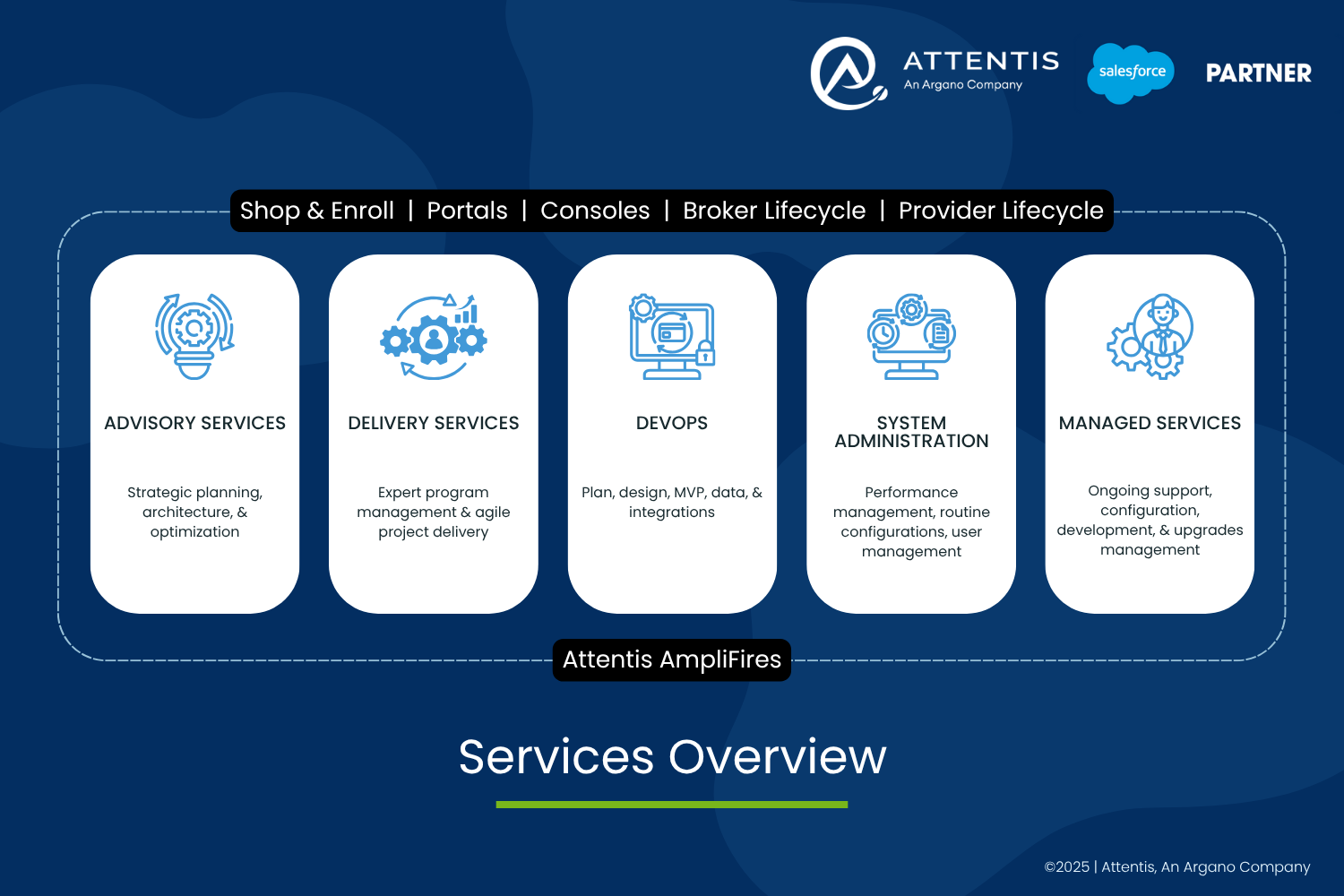 ATTENTIS
An Argano Company

salesforce

PARTNER

Shop & Enroll | Portals | Consoles | Broker Lifecycle | Provider Lifecycle

ADVISORY SERVICES

Strategic planning, architecture, & optimization

DELIVERY SERVICES

Expert program management & agile project delivery

DEVOPS

Plan, design, MVP, data, & integrations

SYSTEM ADMINISTRATION

Performance management, routine configurations, user management

MANAGED SERVICES

Ongoing support, configuration, development, & upgrades management

Attentis AmpliFires

Services Overview

©2025 | Attentis, An Argano Company